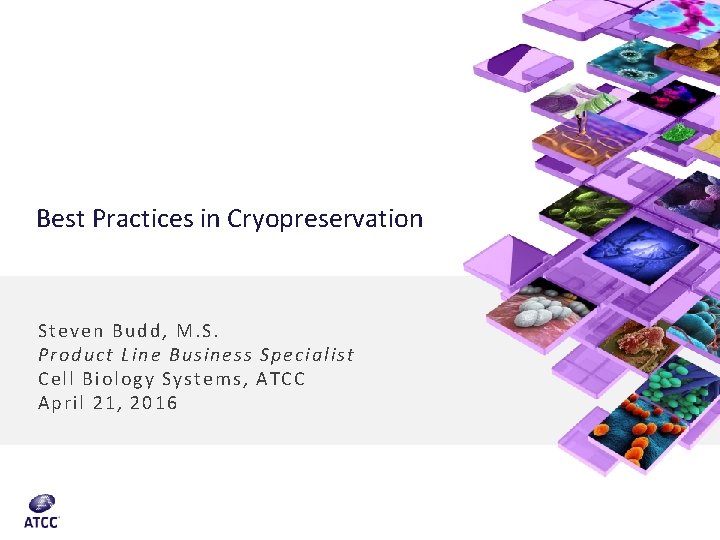 Best Practices in Cryopreservation

Steven Budd, M.S.
Product Line Business Specialist
Cell Biology Systems, ATCC
April 21, 2016

ATCC